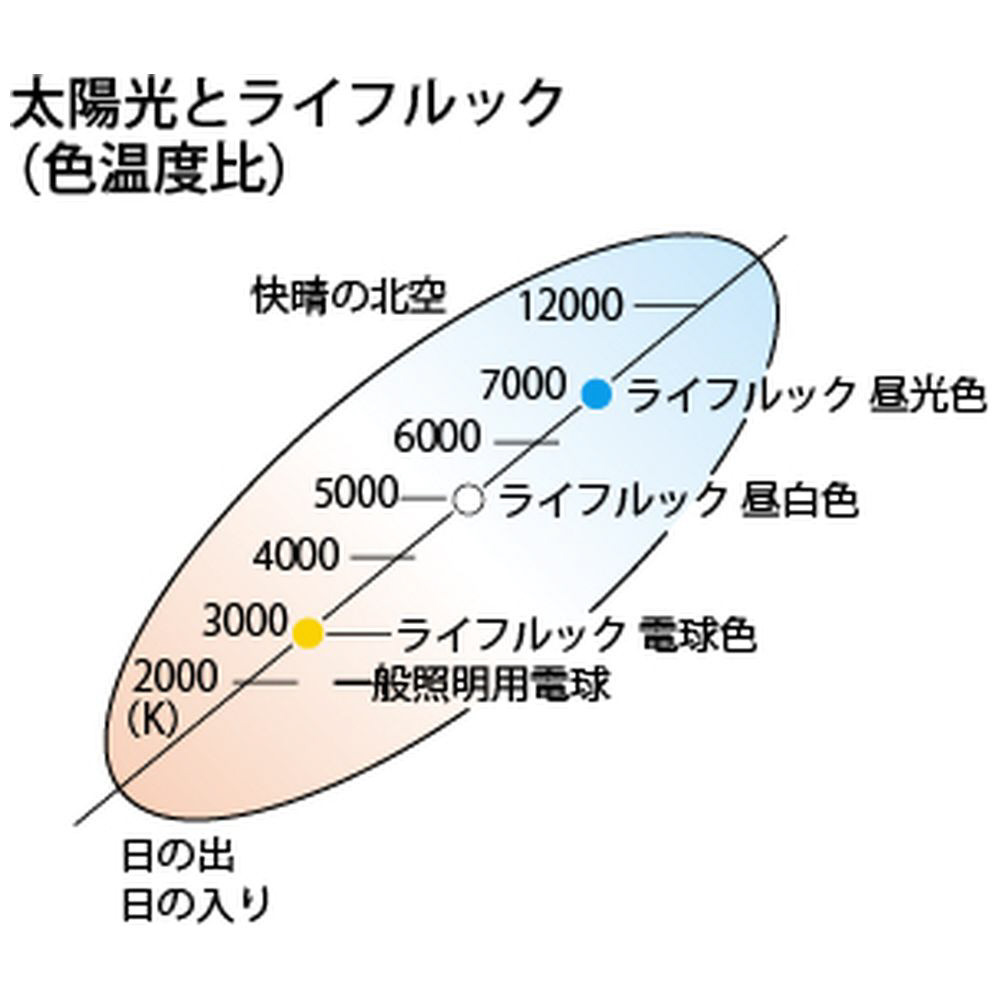 太陽光とライフルック
(色温度比)

快晴の北空
12000
7000 ライフルック 昼光色
6000
5000 ライフルック 昼白色
4000
3000 ライフルック 電球色
2000 一般照明用電球
(K)

日の出
日の入り